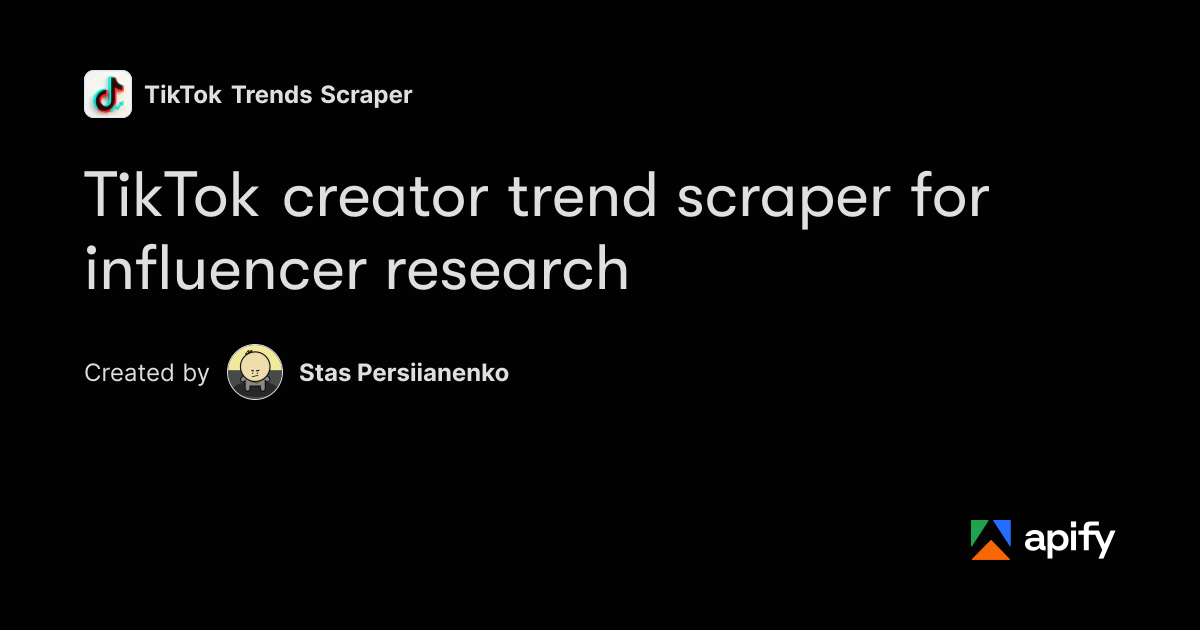 TikTok Trends Scraper

TikTok creator trend scraper for influencer research

Created by Stas Persiianenko

apify